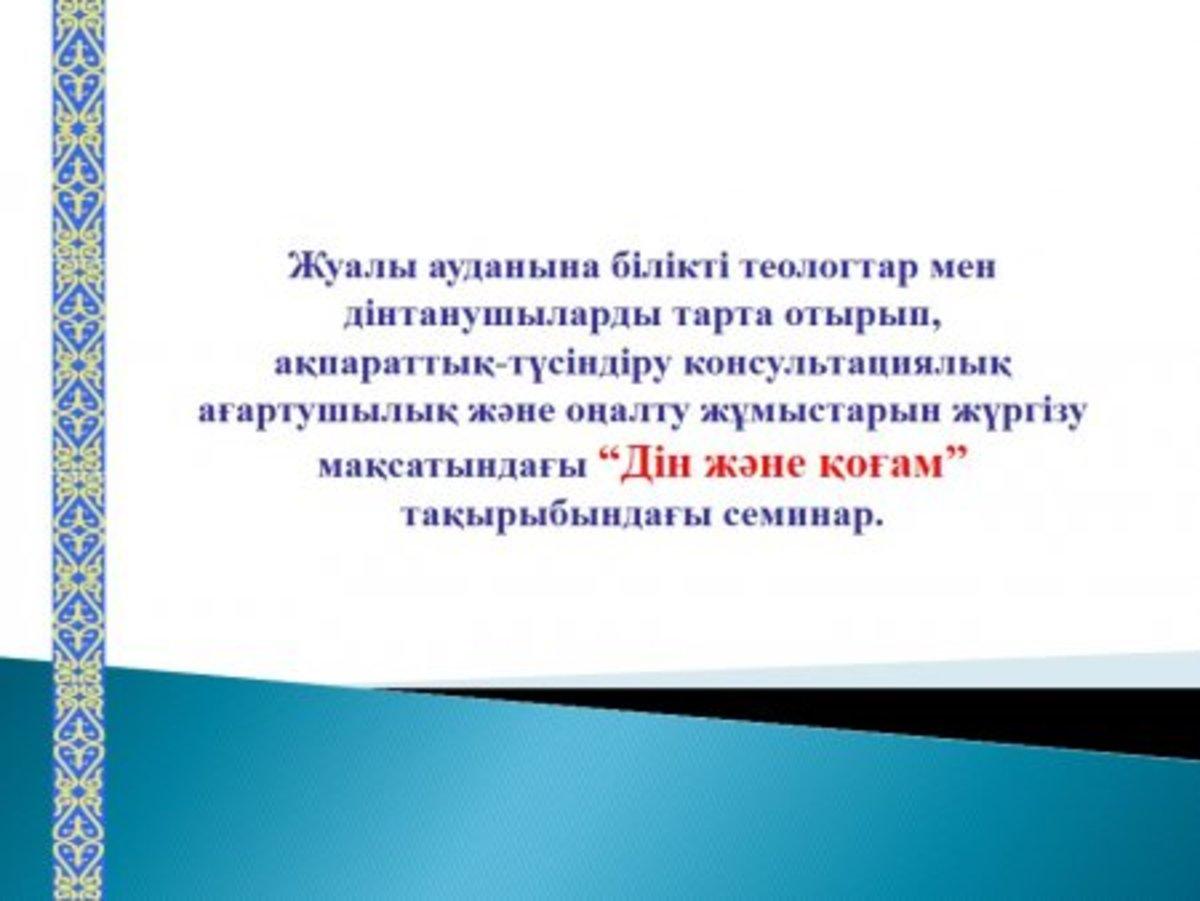 Жуалы ауданына білікті теологтар мен дінтанушыларды тарта отырып, ақпараттық-түсіндіру консультациялық ағартушылық және оңалту жұмыстарын жүргізу мақсатындағы “Дін және қоғам” тақырыбындағы семинар.